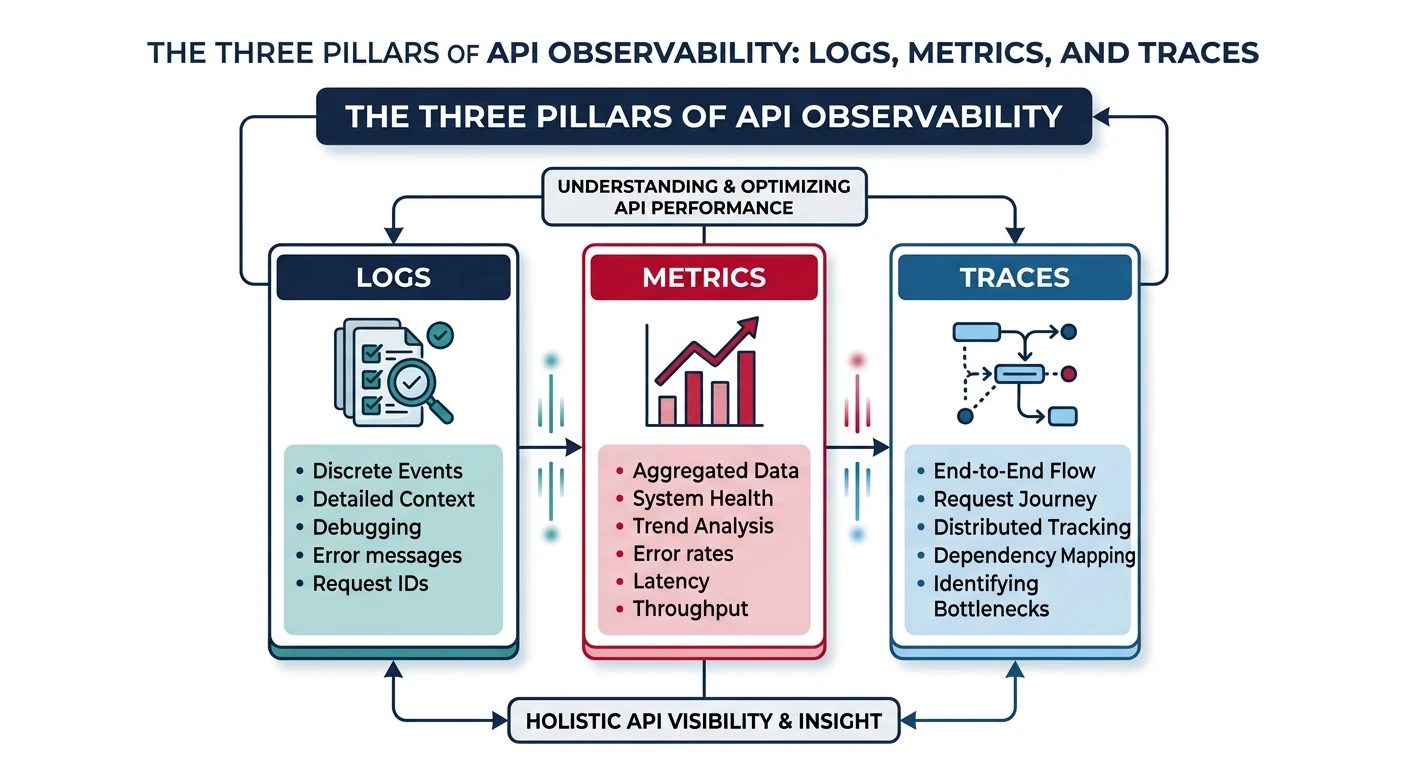 THE THREE PILLARS OF API OBSERVABILITY: LOGS, METRICS, AND TRACES

THE THREE PILLARS OF API OBSERVABILITY

UNDERSTANDING & OPTIMIZING API PERFORMANCE

LOGS

- Discrete Events
- Detailed Context
- Debugging
- Error messages
- Request IDs

METRICS

- Aggregated Data
- System Health
- Trend Analysis
- Error rates
- Latency
- Throughput

TRACES

- End-to-End Flow
- Request Journey
- Distributed Tracking
- Dependency Mapping
- Identifying Bottlenecks

HOLISTIC API VISIBILITY & INSIGHT